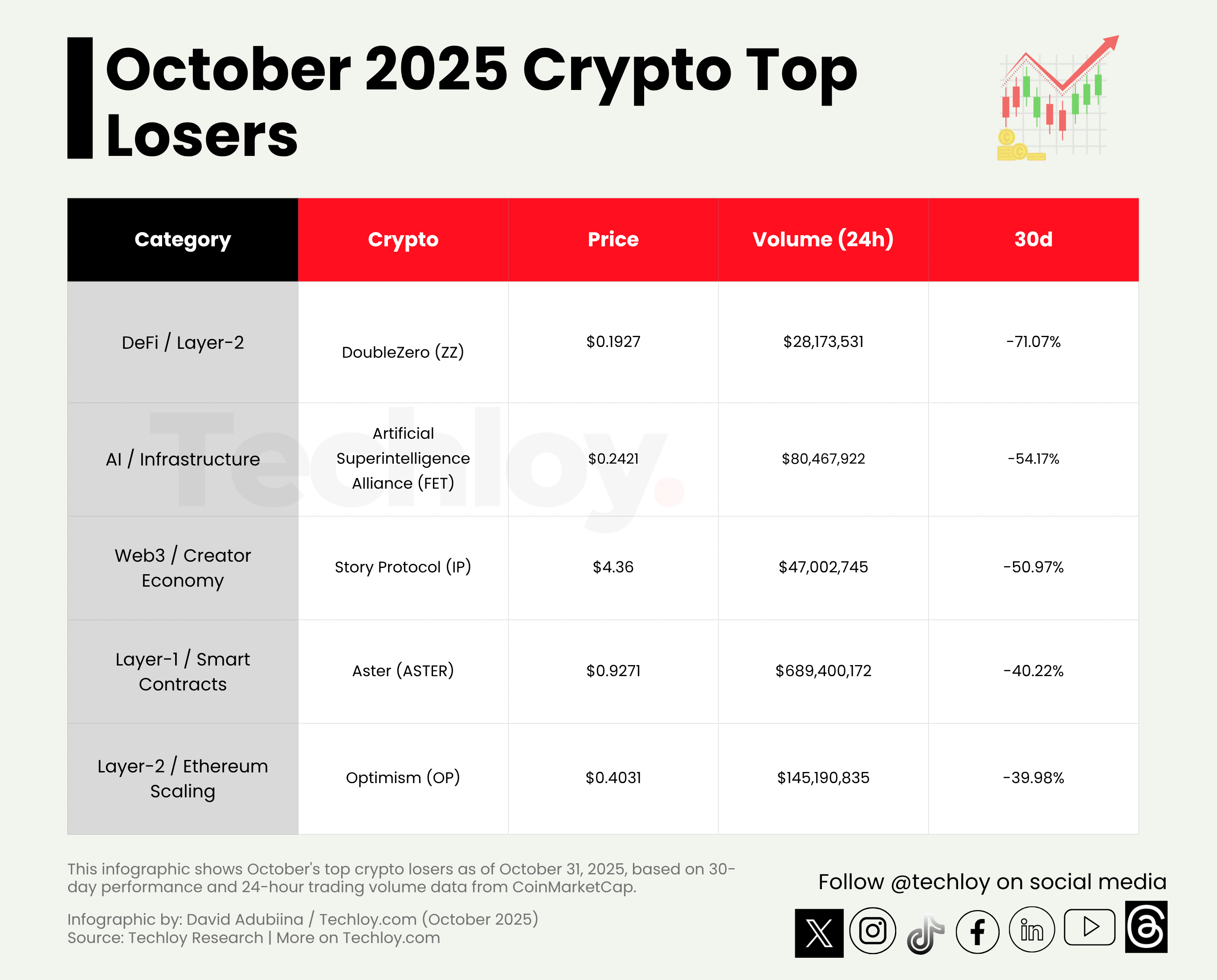 October 2025 Crypto Top Losers

| Category | Crypto | Price | Volume (24h) | 30d |
|---|---|---|---|---|
| DeFi / Layer-2 | DoubleZero (ZZ) | $0.1927 | $28,173,531 | -71.07% |
| AI / Infrastructure | Artificial Superintelligence Alliance (FET) | $0.2421 | $80,467,922 | -54.17% |
| Web3 / Creator Economy | Story Protocol (IP) | $4.36 | $47,002,745 | -50.97% |
| Layer-1 / Smart Contracts | Aster (ASTER) | $0.9271 | $689,400,172 | -40.22% |
| Layer-2 / Ethereum Scaling | Optimism (OP) | $0.4031 | $145,190,835 | -39.98% |

Techloy.

This infographic shows October's top crypto losers as of October 31, 2025, based on 30-day performance and 24-hour trading volume data from CoinMarketCap.

Infographic by: David Adubiina / Techloy.com (October 2025)
Source: Techloy Research | More on Techloy.com

Follow @techloy on social media